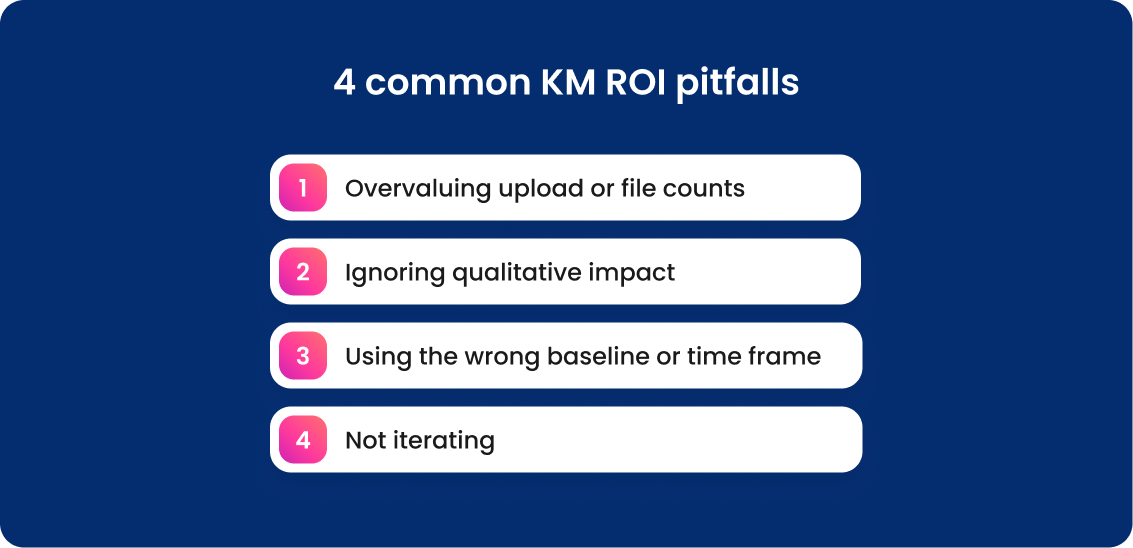 4 common KM ROI pitfalls

1 Overvaluing upload or file counts

2 Ignoring qualitative impact

3 Using the wrong baseline or time frame

4 Not iterating